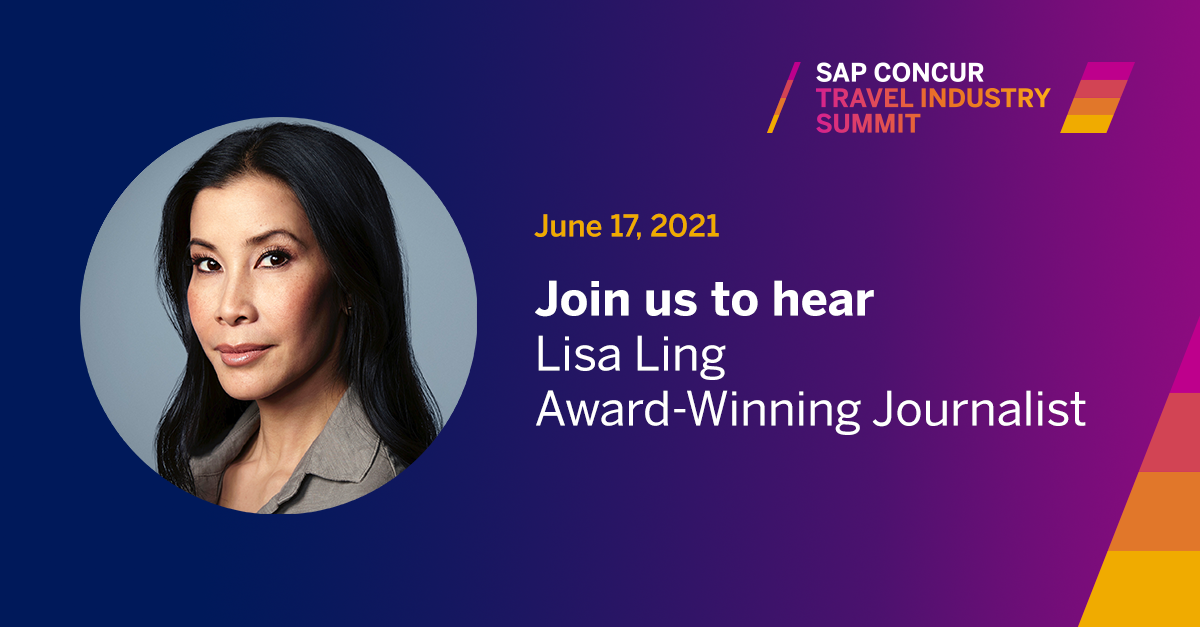 SAP CONCUR
TRAVEL INDUSTRY
SUMMIT

June 17, 2021

Join us to hear
Lisa Ling
Award-Winning Journalist